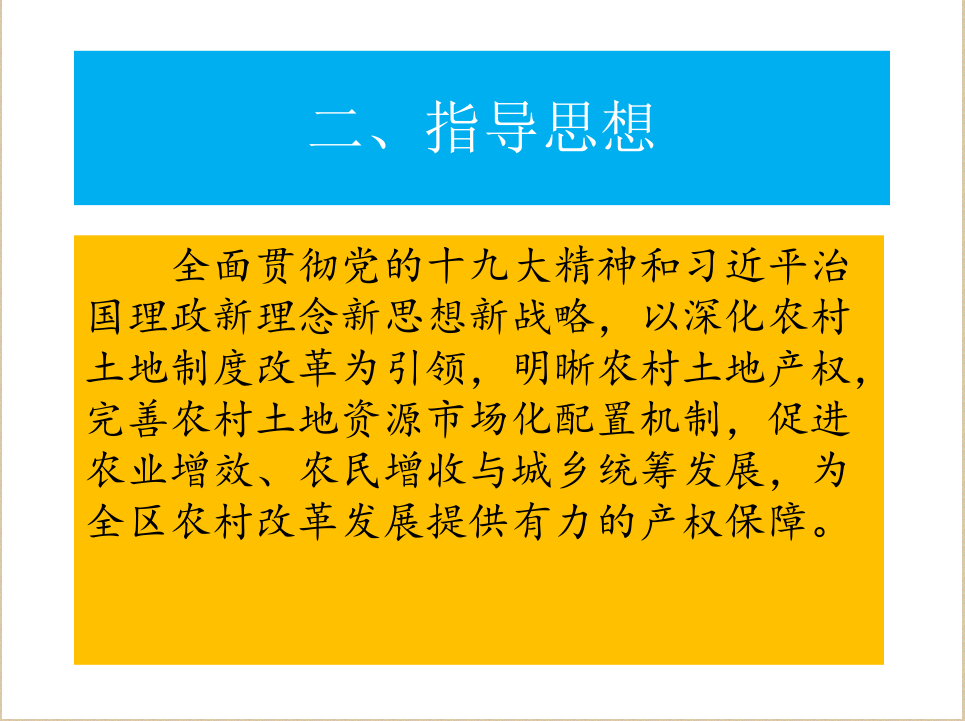 二、指导思想

全面贯彻党的十九大精神和习近平治国理政新理念新思想新战略，以深化农村土地制度改革为引领，明晰农村土地产权，完善农村土地资源市场化配置机制，促进农业增效、农民增收与城乡统筹发展，为全区农村改革发展提供有力的产权保障。